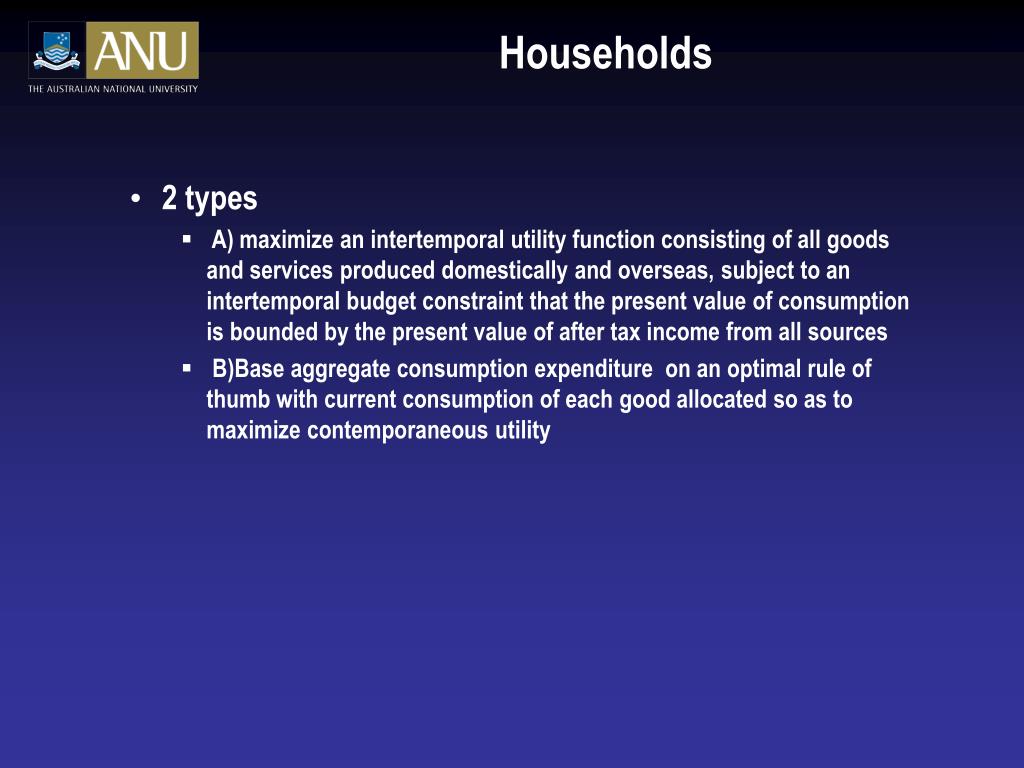 ANU
THE AUSTRALIAN NATIONAL UNIVERSITY

Households

• 2 types
▪ A) maximize an intertemporal utility function consisting of all goods and services produced domestically and overseas, subject to an intertemporal budget constraint that the present value of consumption is bounded by the present value of after tax income from all sources
▪ B)Base aggregate consumption expenditure on an optimal rule of thumb with current consumption of each good allocated so as to maximize contemporaneous utility